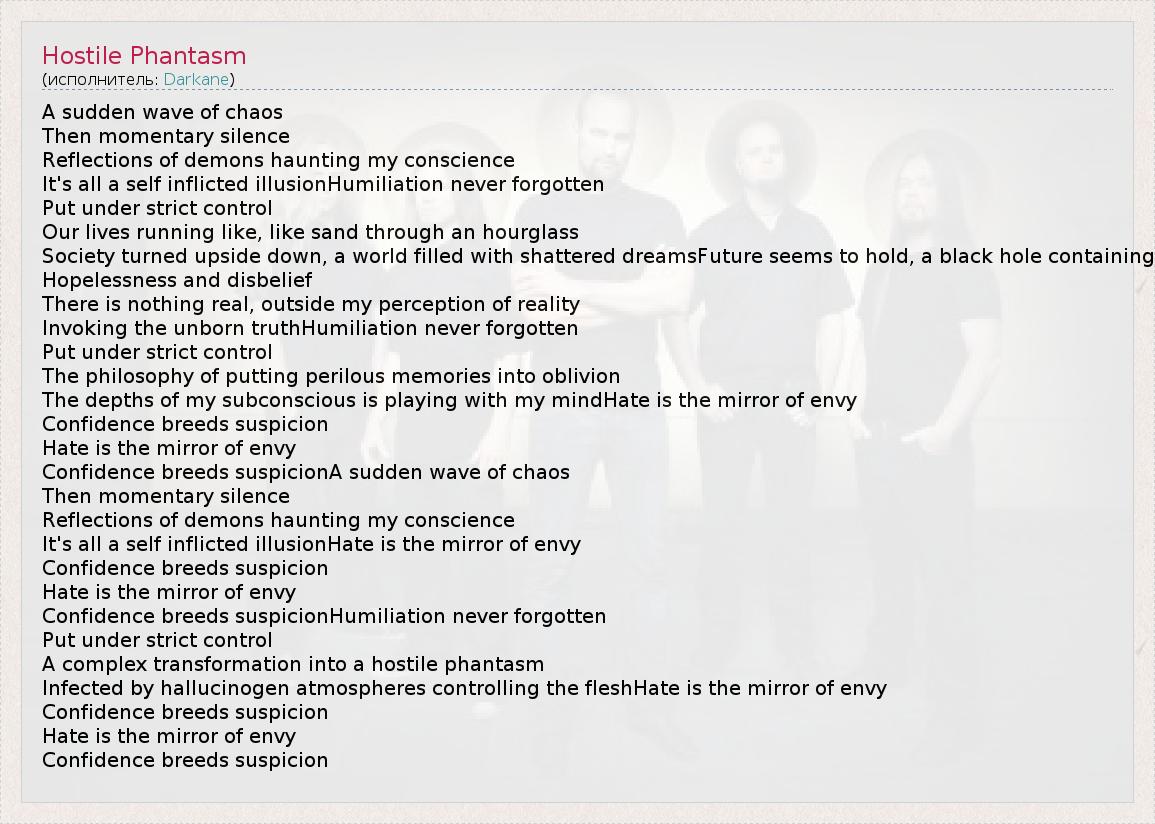 Hostile Phantasm
(исполнитель: Darkane)

A sudden wave of chaos
Then momentary silence
Reflections of demons haunting my conscience
It's all a self inflicted illusionHumiliation never forgotten
Put under strict control
Our lives running like, like sand through an hourglass
Society turned upside down, a world filled with shattered dreamsFuture seems to hold, a black hole containing
Hopelessness and disbelief
There is nothing real, outside my perception of reality
Invoking the unborn truthHumiliation never forgotten
Put under strict control
The philosophy of putting perilous memories into oblivion
The depths of my subconscious is playing with my mindHate is the mirror of envy
Confidence breeds suspicion
Hate is the mirror of envy
Confidence breeds suspicionA sudden wave of chaos
Then momentary silence
Reflections of demons haunting my conscience
It's all a self inflicted illusionHate is the mirror of envy
Confidence breeds suspicion
Hate is the mirror of envy
Confidence breeds suspicionHumiliation never forgotten
Put under strict control
A complex transformation into a hostile phantasm
Infected by hallucinogen atmospheres controlling the fleshHate is the mirror of envy
Confidence breeds suspicion
Hate is the mirror of envy
Confidence breeds suspicion